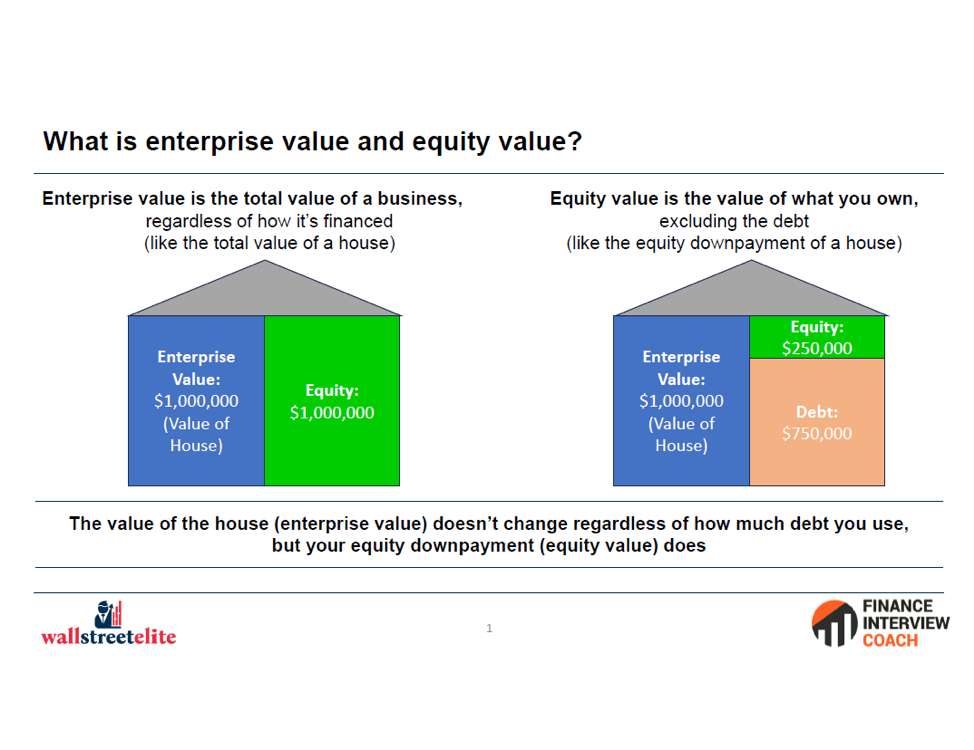 What is enterprise value and equity value?

Enterprise value is the total value of a business, regardless of how it's financed (like the total value of a house)

Enterprise Value: \$1,000,000 (Value of House)

Equity: \$1,000,000

Equity value is the value of what you own, excluding the debt (like the equity downpayment of a house)

Enterprise Value: \$1,000,000 (Value of House)

Equity: \$250,000

Debt: \$750,000

The value of the house (enterprise value) doesn't change regardless of how much debt you use, but your equity downpayment (equity value) does

wallstreetelite

1

FINANCE INTERVIEW COACH